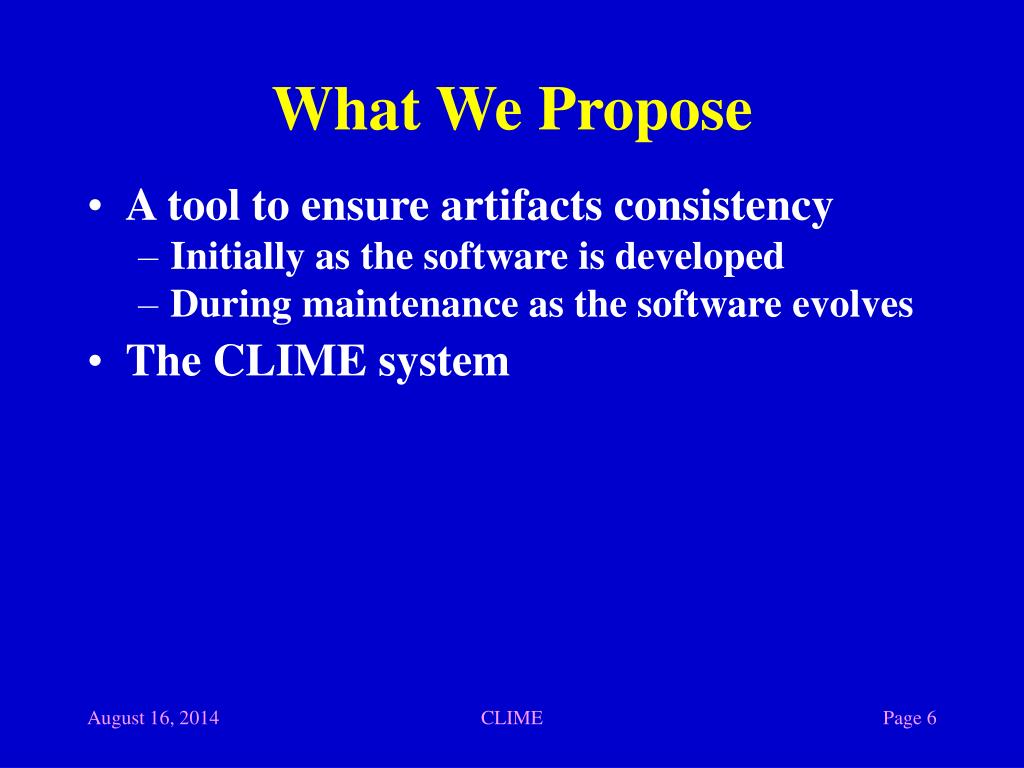 What We Propose

• A tool to ensure artifacts consistency
– Initially as the software is developed
– During maintenance as the software evolves
• The CLIME system

August 16, 2014 CLIME Page 6